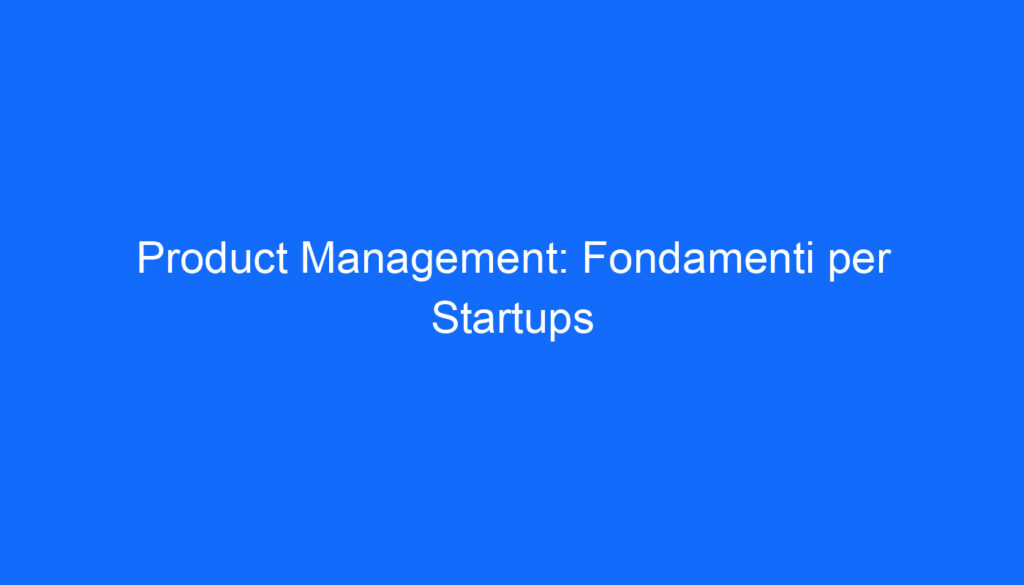 Product Management: Fondamenti per Startups